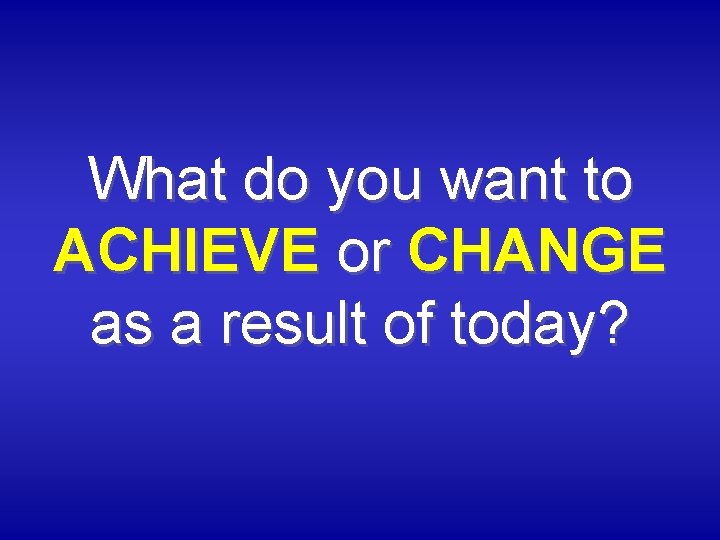 What do you want to ACHIEVE or CHANGE as a result of today?